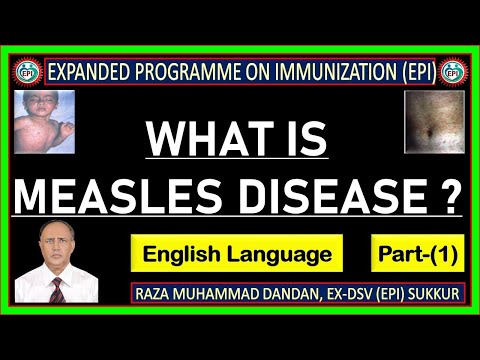 EPI

EXPANDED PROGRAMME ON IMMUNIZATION (EPI)

EPI

WHAT IS
MEASLES DISEASE ?

English Language

Part-(1)

RAZA MUHAMMAD DANDAN, EX-DSV (EPI) SUKKUR